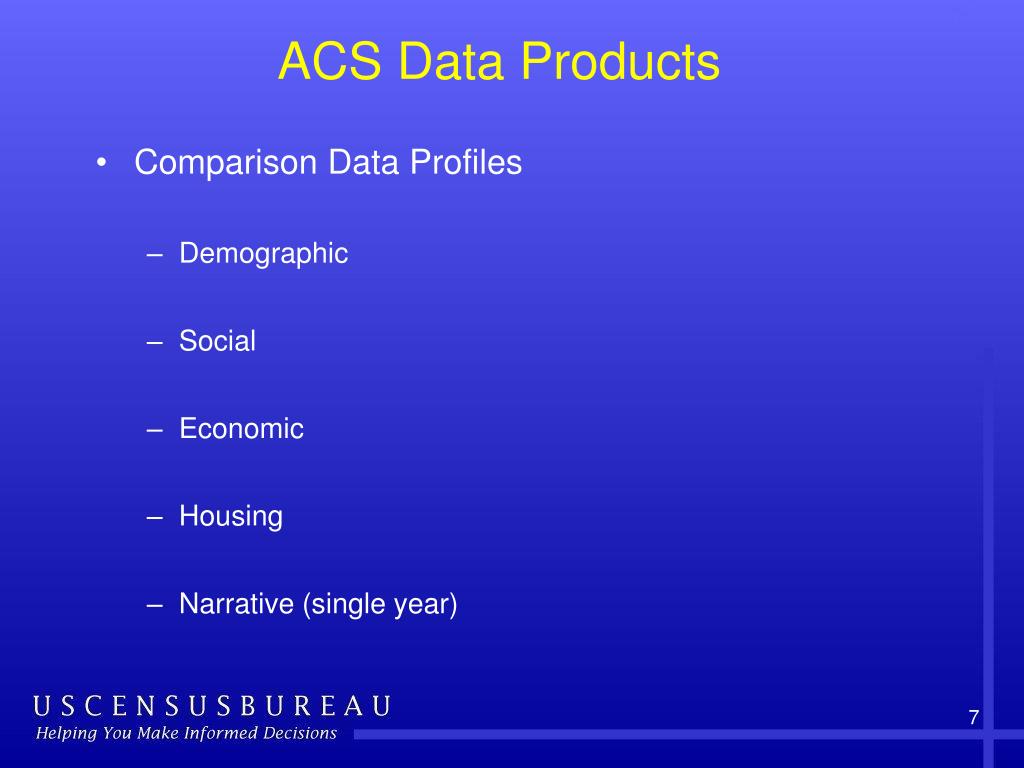 ACS Data Products

• Comparison Data Profiles

– Demographic

– Social

– Economic

– Housing

– Narrative (single year)

USCENSUSBUREAU
Helping You Make Informed Decisions

7